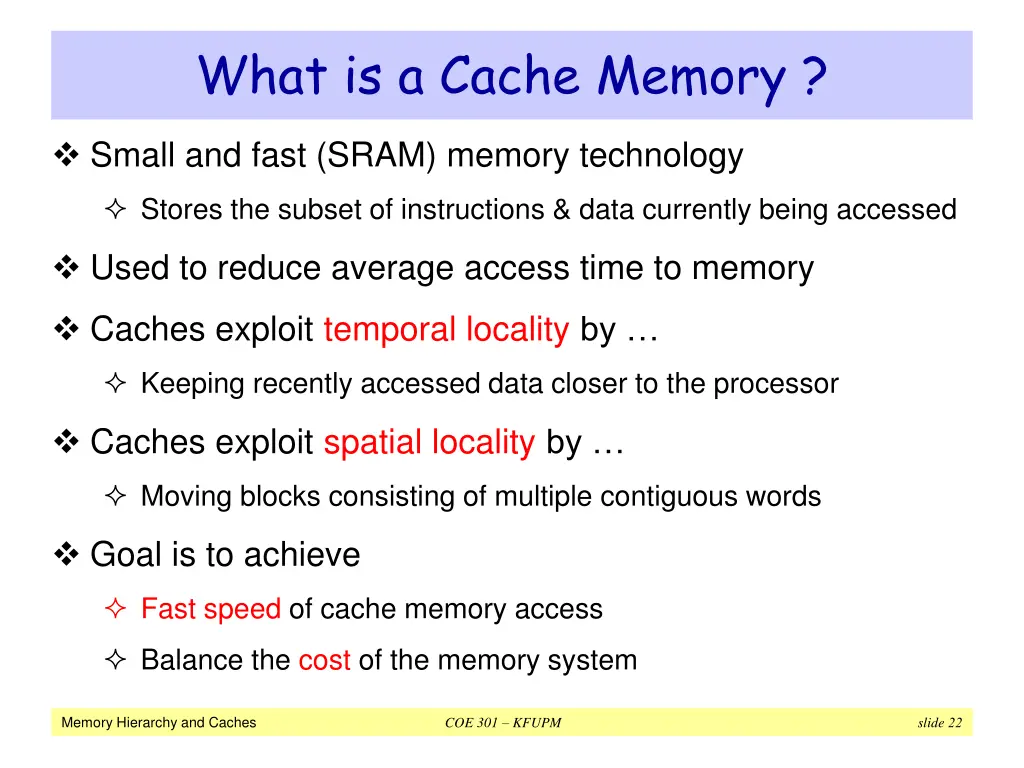 What is a Cache Memory ?

❖ Small and fast (SRAM) memory technology

✧ Stores the subset of instructions & data currently being accessed

❖ Used to reduce average access time to memory

❖ Caches exploit temporal locality by …

✧ Keeping recently accessed data closer to the processor

❖ Caches exploit spatial locality by …

✧ Moving blocks consisting of multiple contiguous words

❖ Goal is to achieve

✧ Fast speed of cache memory access

✧ Balance the cost of the memory system

Memory Hierarchy and Caches

COE 301 – KFUPM

slide 22